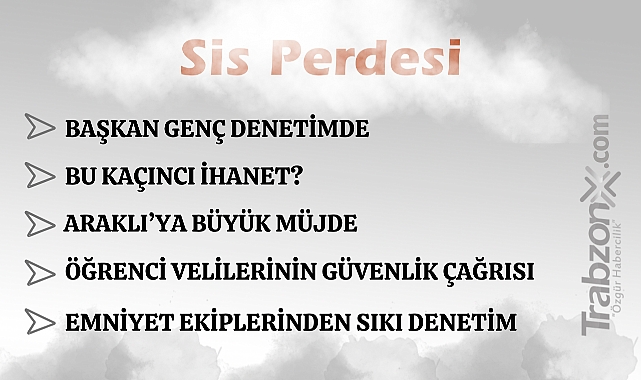 Sis Perdesi

BAŞKAN GENÇ DENETİMDE

BU KAÇINCI İHANET?

ARAKLI'YA BÜYÜK MÜJDE

ÖĞRENCİ VELİLERİNİN GÜVENLİK ÇAĞRISI

EMNİYET EKİPLERİNDEN SIKI DENETİM

TrabzonX.com
"Özgür Habercilik"